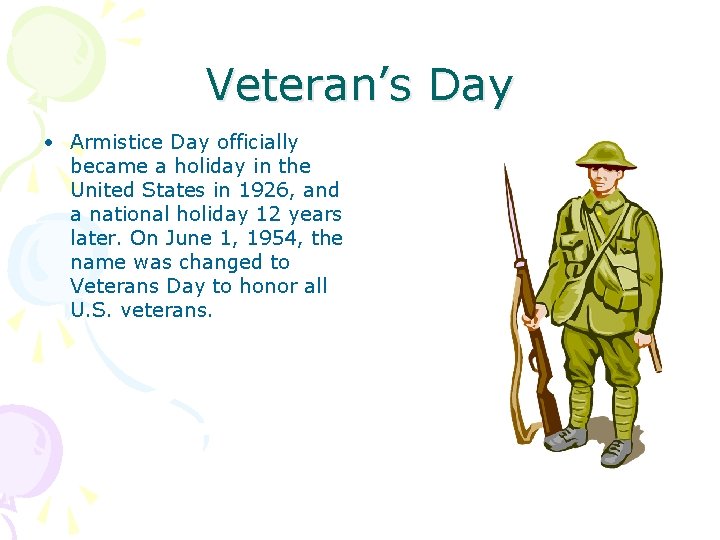 Veteran’s Day

• Armistice Day officially became a holiday in the United States in 1926, and a national holiday 12 years later. On June 1, 1954, the name was changed to Veterans Day to honor all U.S. veterans.